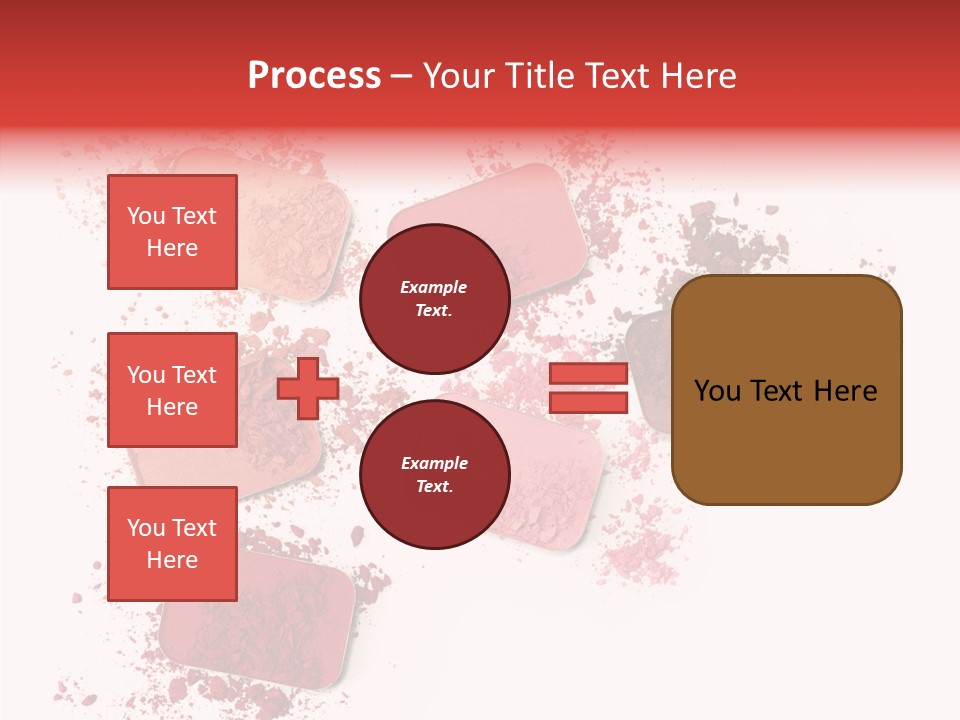 Process – Your Title Text Here

You Text Here

You Text Here

You Text Here

Example Text.

Example Text.

You Text Here